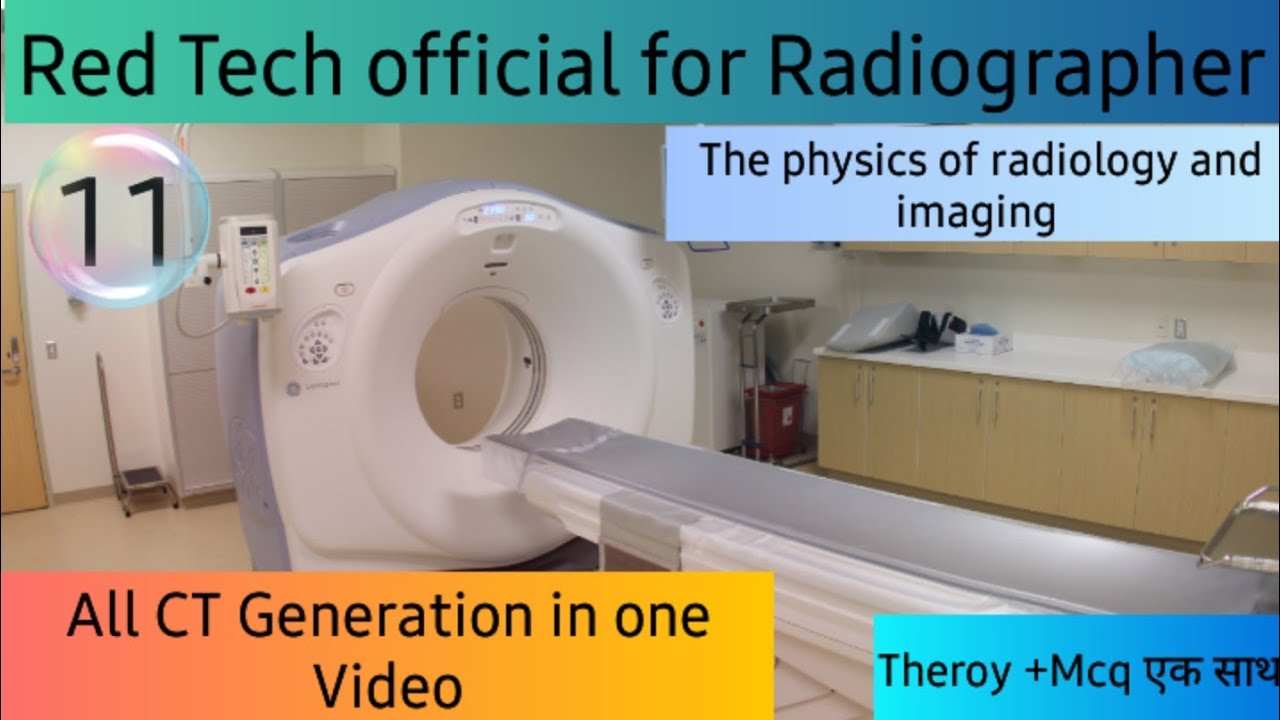 Red Tech official for Radiographer

11

The physics of radiology and imaging

All CT Generation in one Video

Theroy +Mcq एक साथ